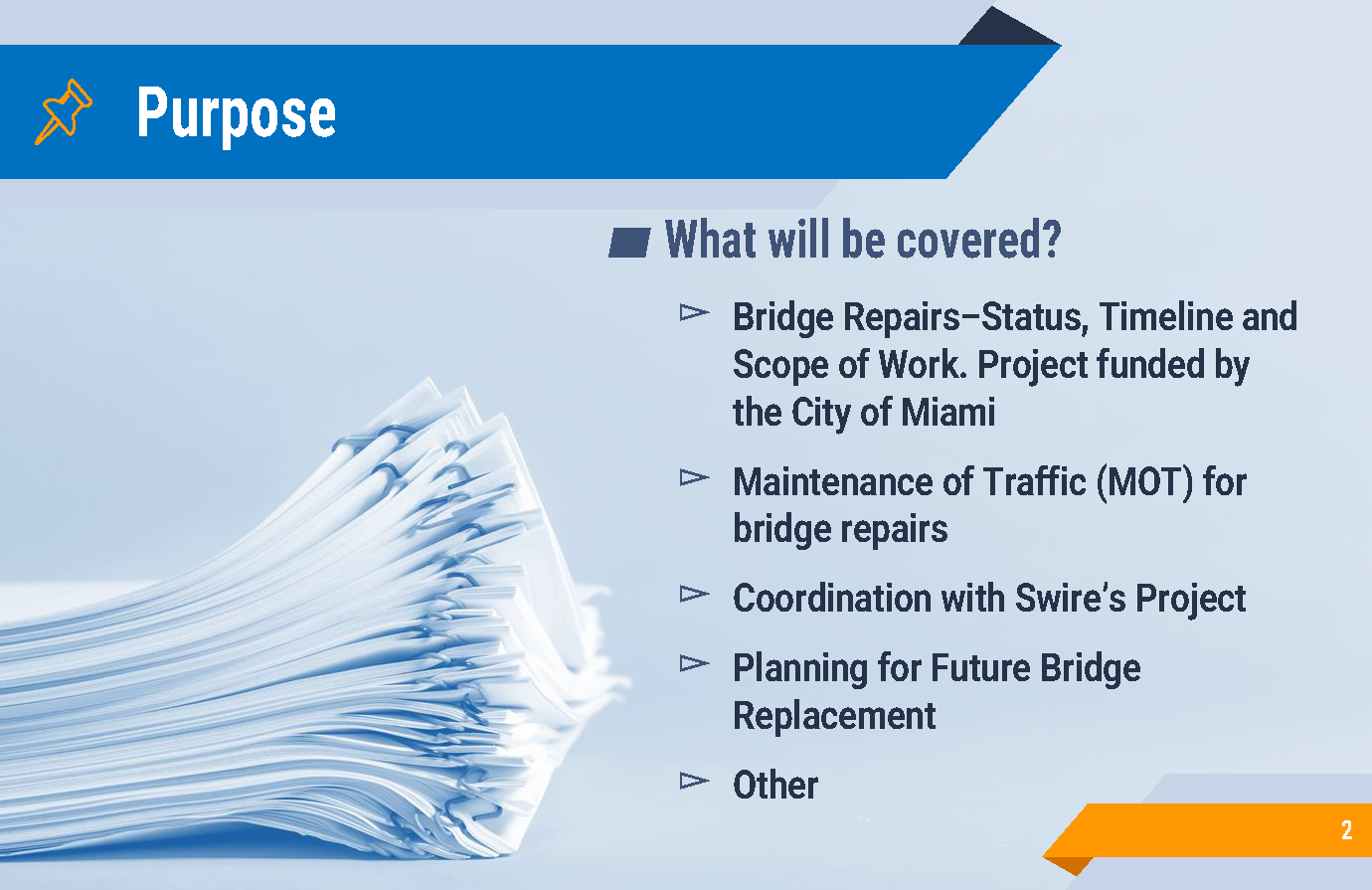 Purpose

What will be covered?

Bridge Repairs–Status, Timeline and Scope of Work. Project funded by the City of Miami

Maintenance of Traffic (MOT) for bridge repairs

Coordination with Swire's Project

Planning for Future Bridge Replacement

Other

2